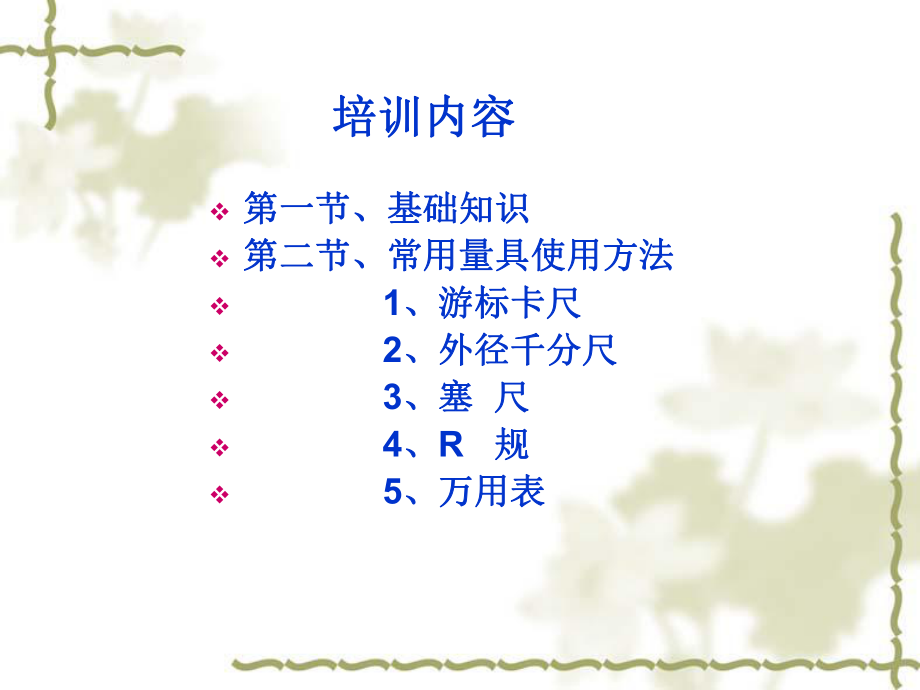 培训内容

❖ 第一节、基础知识
❖ 第二节、常用量具使用方法
❖ 1、游标卡尺
❖ 2、外径千分尺
❖ 3、塞 尺
❖ 4、R 规
❖ 5、万用表